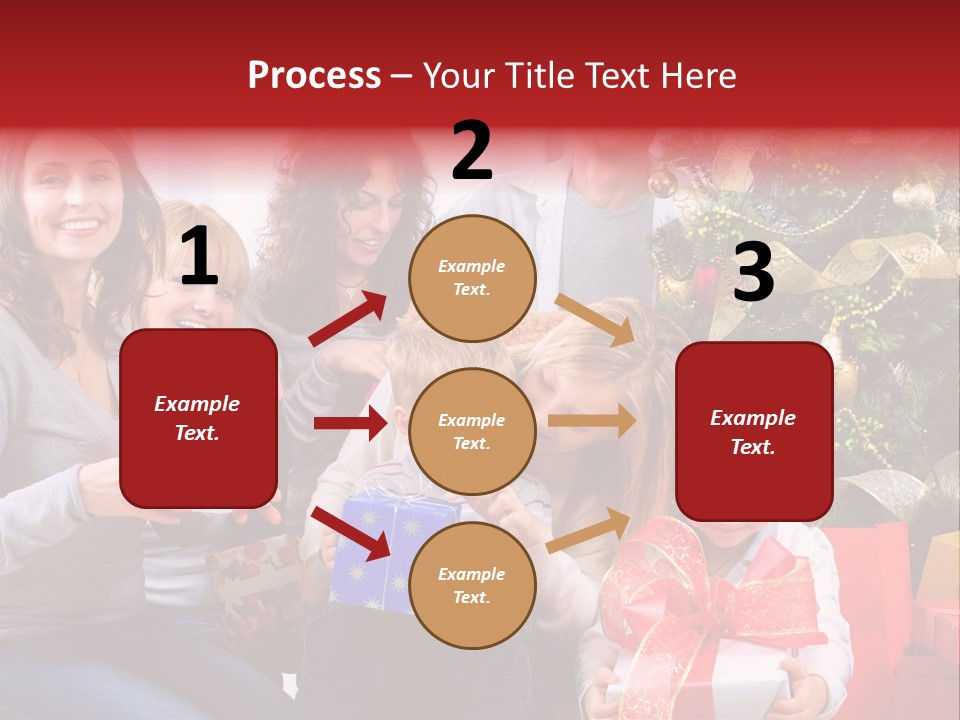 Process – Your Title Text Here

1

Example Text.

2

Example Text.

Example Text.

Example Text.

3

Example Text.